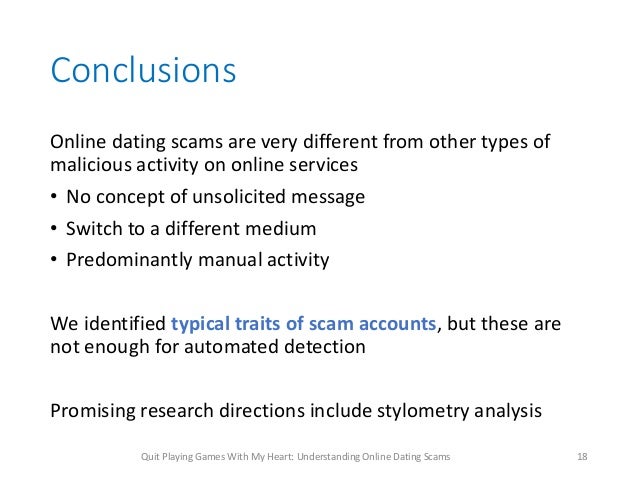 Conclusions

Online dating scams are very different from other types of malicious activity on online services

• No concept of unsolicited message
• Switch to a different medium
• Predominantly manual activity

We identified typical traits of scam accounts, but these are not enough for automated detection

Promising research directions include stylometry analysis

Quit Playing Games With My Heart: Understanding Online Dating Scams

18